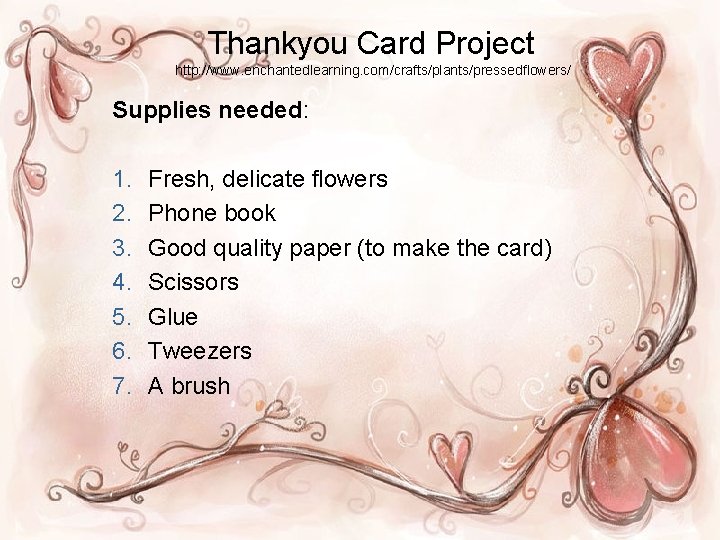 Thankyou Card Project
http://www.enchantedlearning.com/crafts/plants/pressedflowers/

Supplies needed:

1. Fresh, delicate flowers
2. Phone book
3. Good quality paper (to make the card)
4. Scissors
5. Glue
6. Tweezers
7. A brush